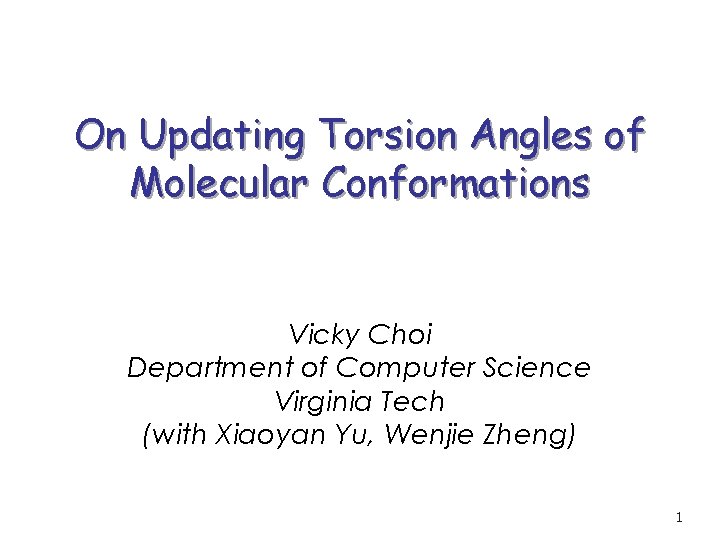 On Updating Torsion Angles of Molecular Conformations

Vicky Choi
Department of Computer Science
Virginia Tech
(with Xiaoyan Yu, Wenjie Zheng)

1